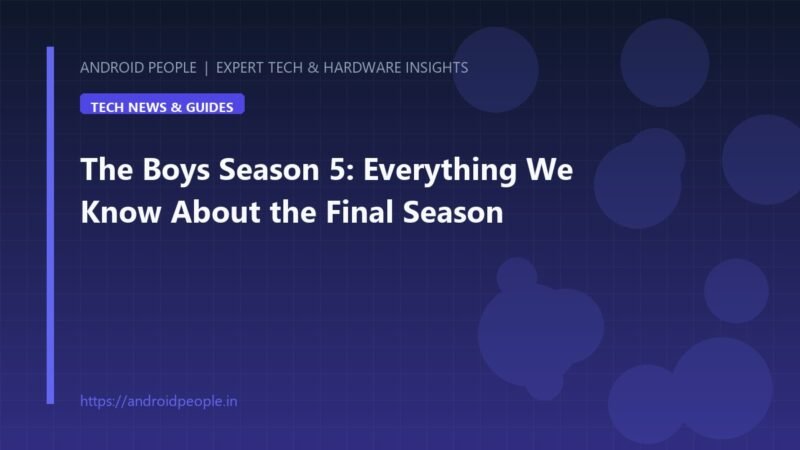 ANDROID PEOPLE | EXPERT TECH & HARDWARE INSIGHTS

TECH NEWS & GUIDES

The Boys Season 5: Everything We Know About the Final Season

https://androidpeople.in